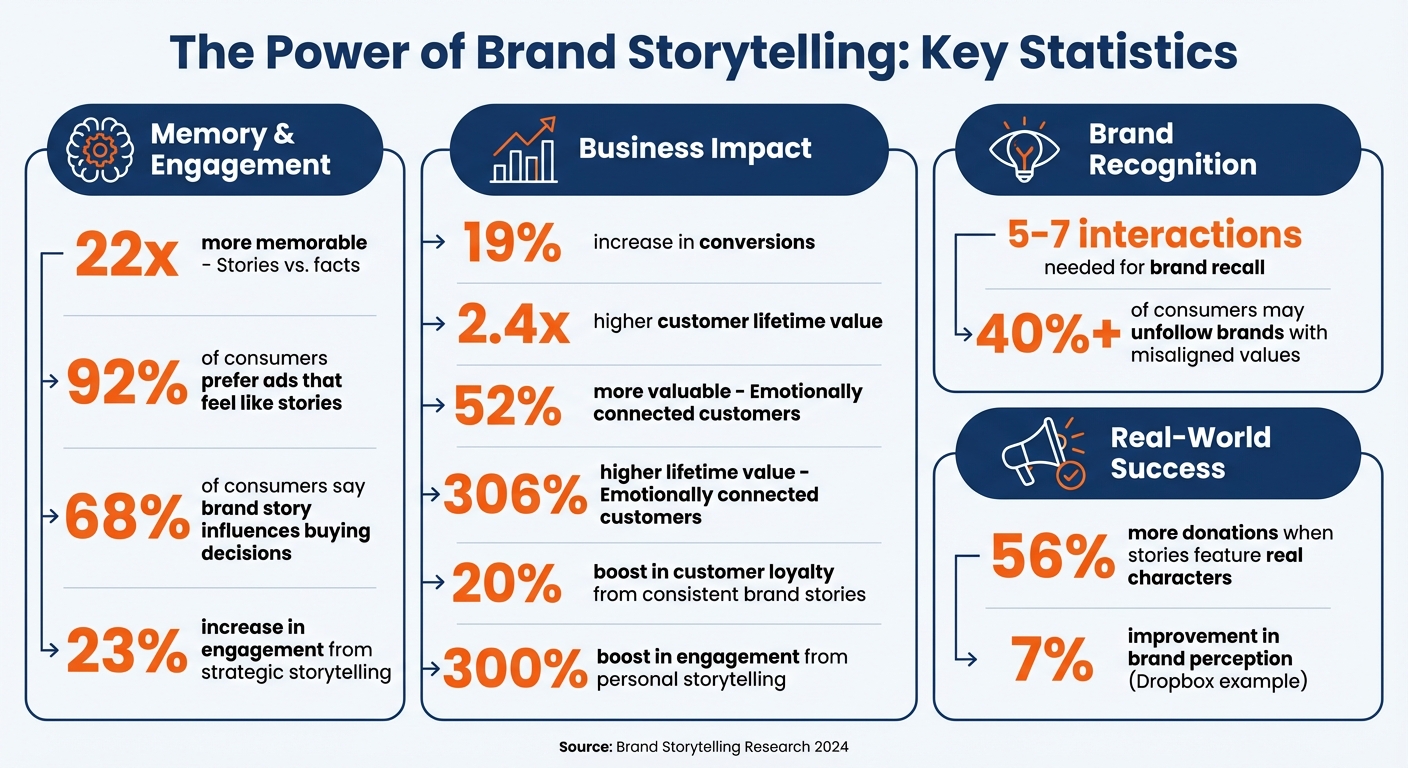 The Power of Brand Storytelling: Key Statistics

Memory & Engagement

22x more memorable - Stories vs. facts

92% of consumers prefer ads that feel like stories

68% of consumers say brand story influences buying decisions

23% increase in engagement from strategic storytelling

Business Impact

19% increase in conversions

2.4x higher customer lifetime value

52% more valuable - Emotionally connected customers

306% higher lifetime value - Emotionally connected customers

20% boost in customer loyalty from consistent brand stories

300% boost in engagement from personal storytelling

Brand Recognition

5-7 interactions needed for brand recall

40%+ of consumers may unfollow brands with misaligned values

Real-World Success

56% more donations when stories feature real characters

7% improvement in brand perception (Dropbox example)

Source: Brand Storytelling Research 2024